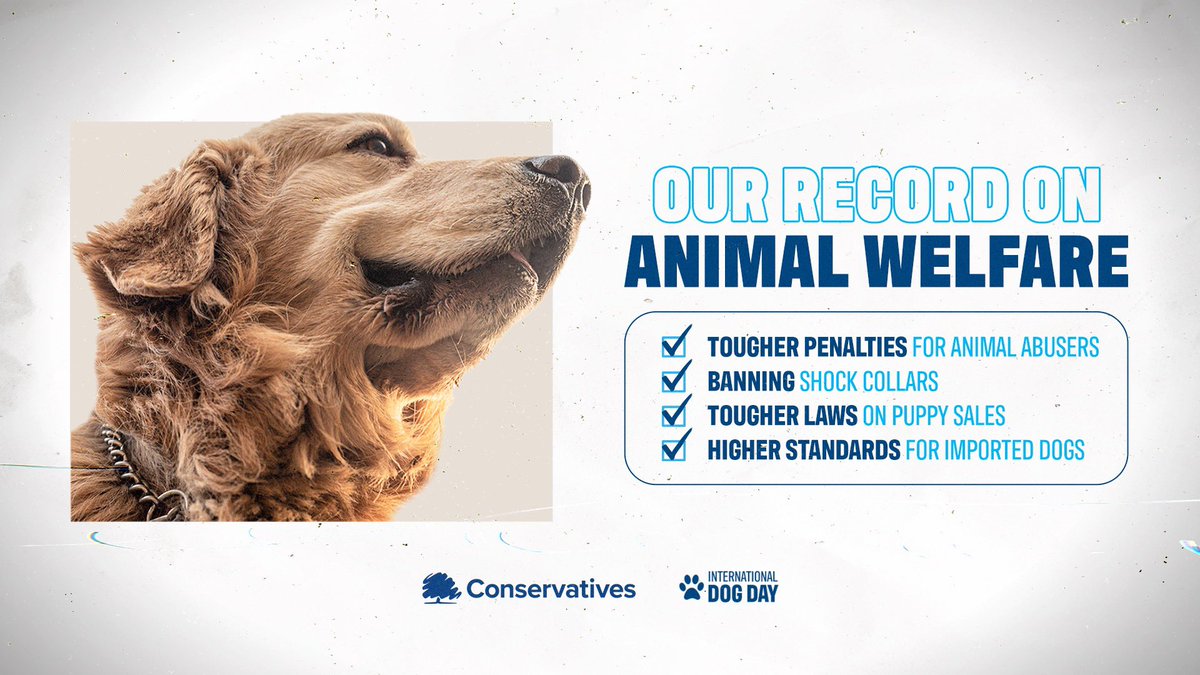 OUR RECORD ON
ANIMAL WELFARE

TOUGHER PENALTIES FOR ANIMAL ABUSERS
BANNING SHOCK COLLARS
TOUGHER LAWS ON PUPPY SALES
HIGHER STANDARDS FOR IMPORTED DOGS

Conservatives

INTERNATIONAL DOG DAY